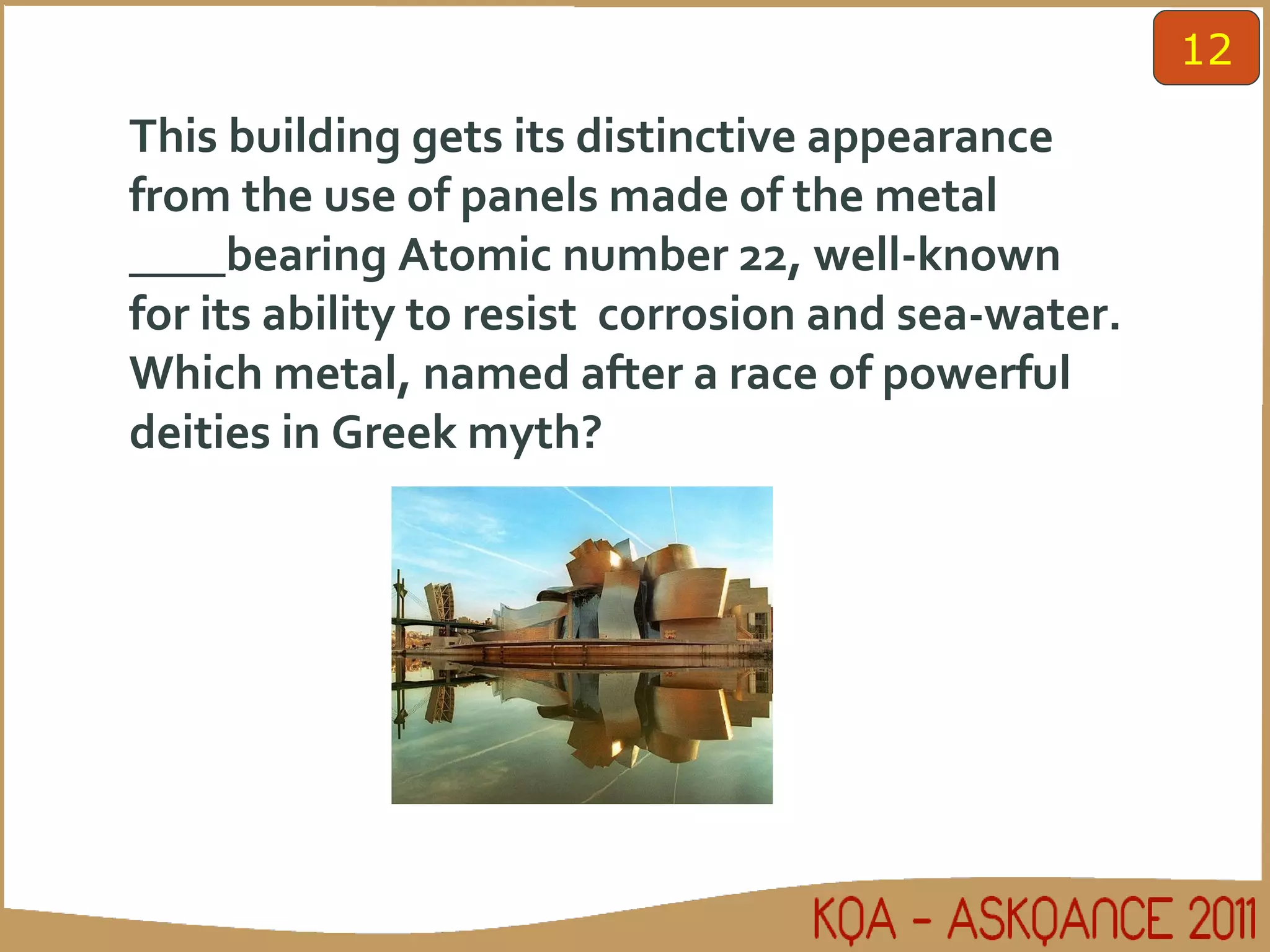 12

This building gets its distinctive appearance from the use of panels made of the metal ____bearing Atomic number 22, well-known for its ability to resist corrosion and sea-water. Which metal, named after a race of powerful deities in Greek myth?

KQA - ASKQANCE 2011